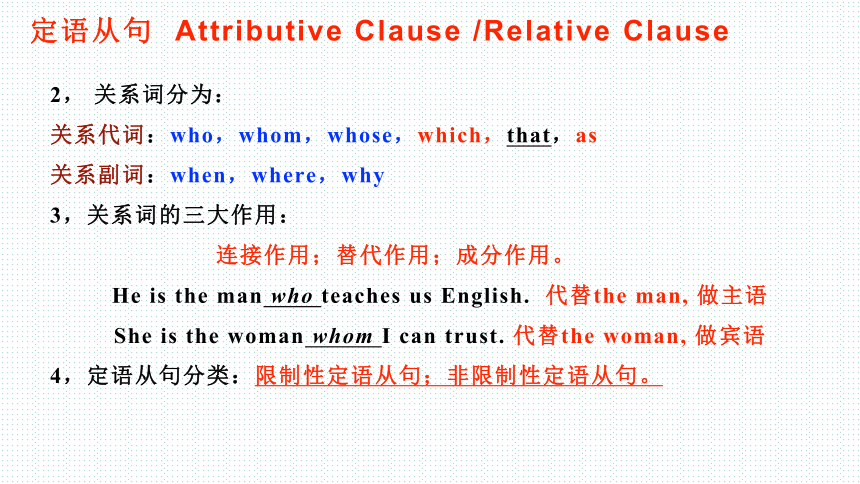 定语从句 Attributive Clause /Relative Clause

2， 关系词分为：

关系代词：who，whom，whose，which，that，as

关系副词：when，where，why

3，关系词的三大作用：

连接作用；替代作用；成分作用。

He is the man who teaches us English. 代替the man, 做主语

She is the woman whom I can trust. 代替the woman, 做宾语

4，定语从句分类：限制性定语从句；非限制性定语从句。